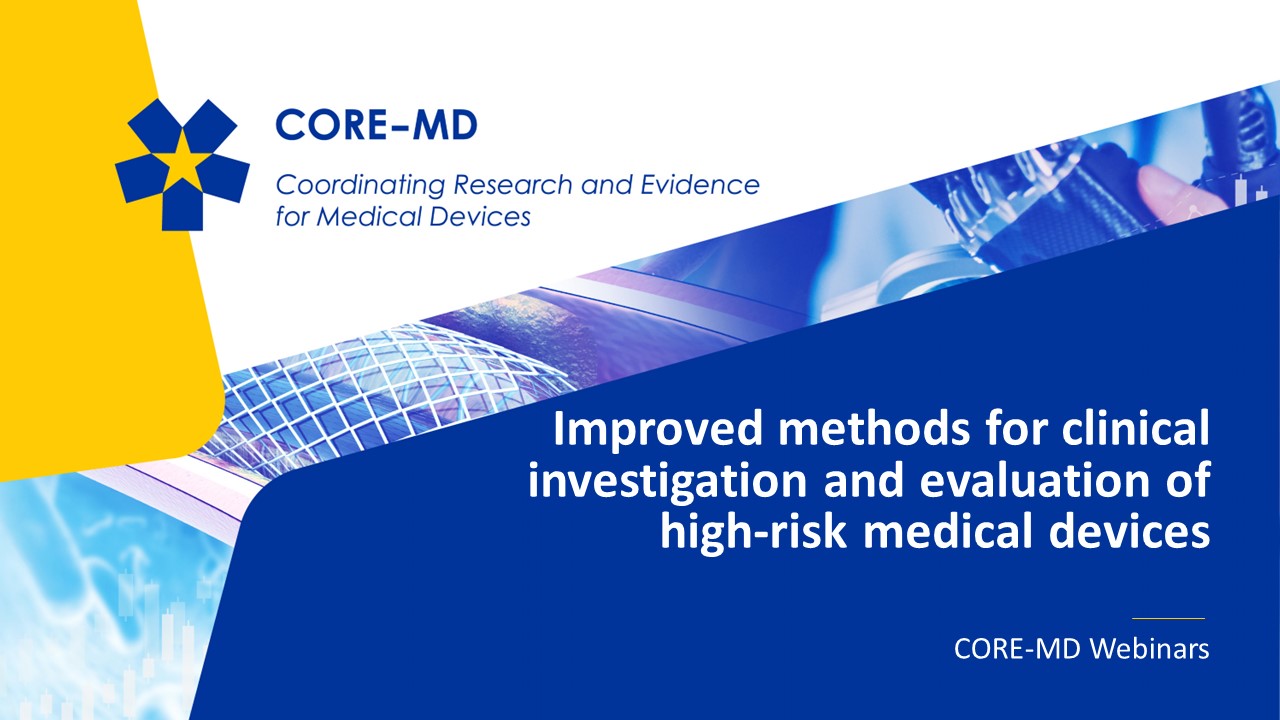 CORE-MD

Coordinating Research and Evidence for Medical Devices

Improved methods for clinical investigation and evaluation of high-risk medical devices

CORE-MD Webinars